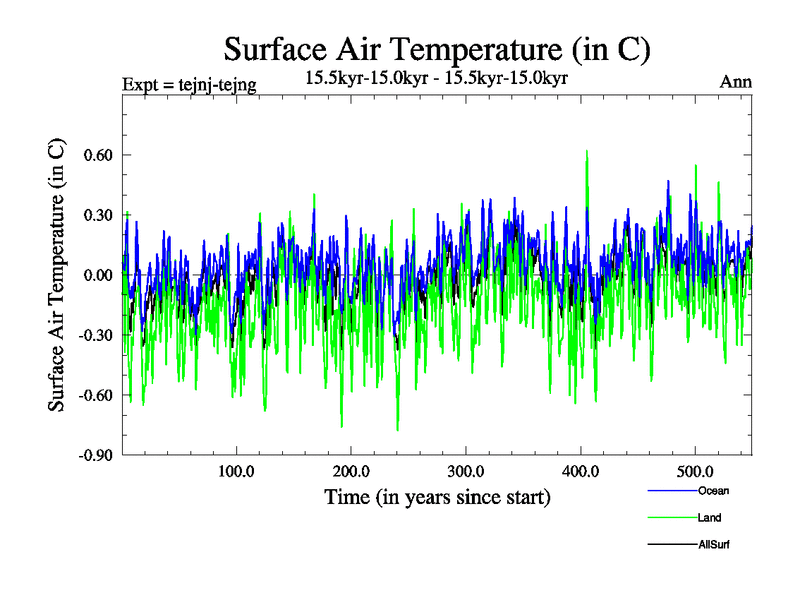 Surface Air Temperature (in C)

Expt = tejnj-tejng

15.5kyr-15.0kyr - 15.5kyr-15.0kyr

Ann

Surface Air Temperature (in C)

0.60
0.30
0.00
-0.30
-0.60
-0.90

100.0
200.0
300.0
400.0
500.0

Time (in years since start)

Ocean
Land
AllSurf